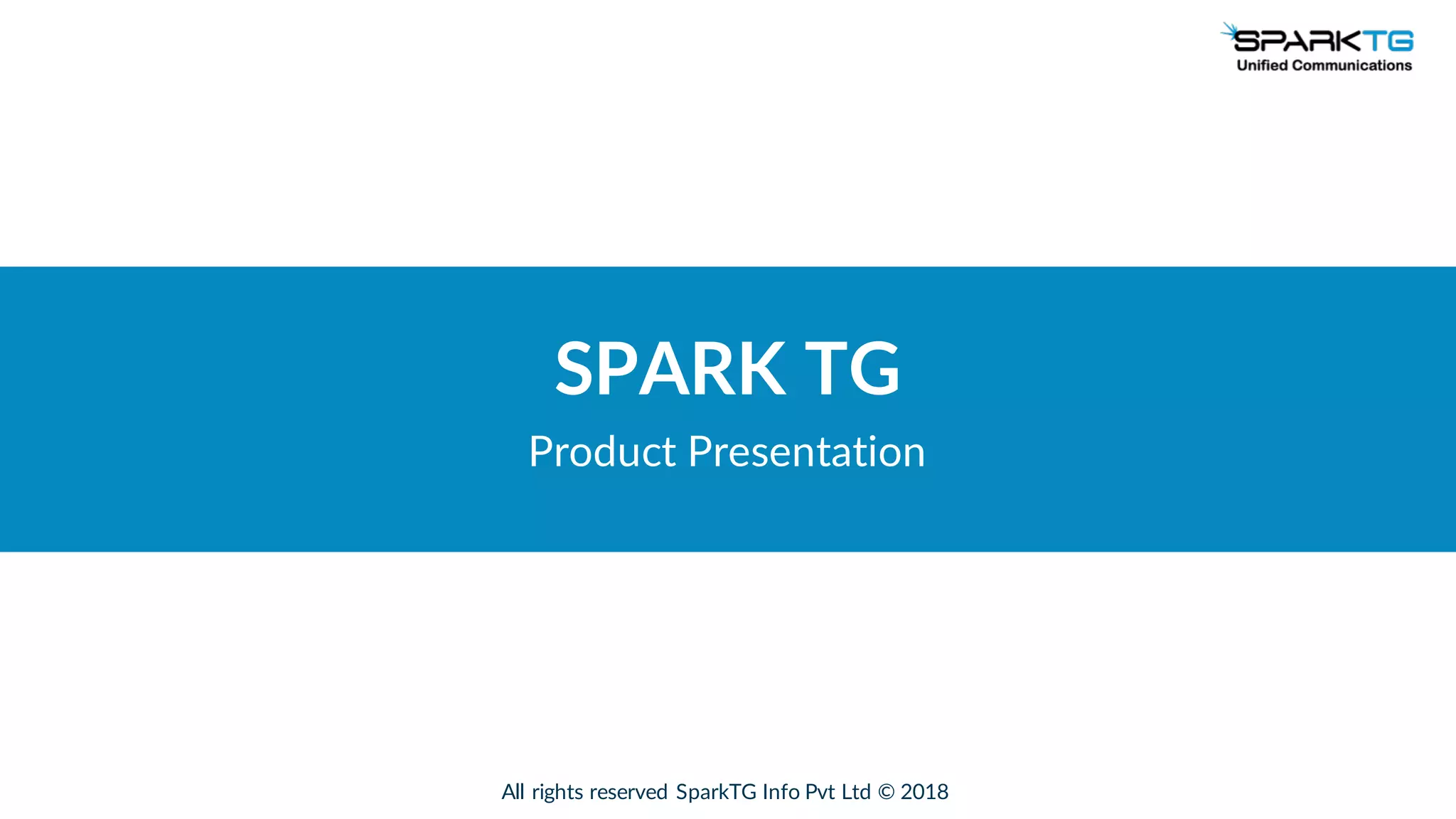 SPARKTG
Unified Communications

SPARK TG

Product Presentation

All rights reserved SparkTG Info Pvt Ltd © 2018